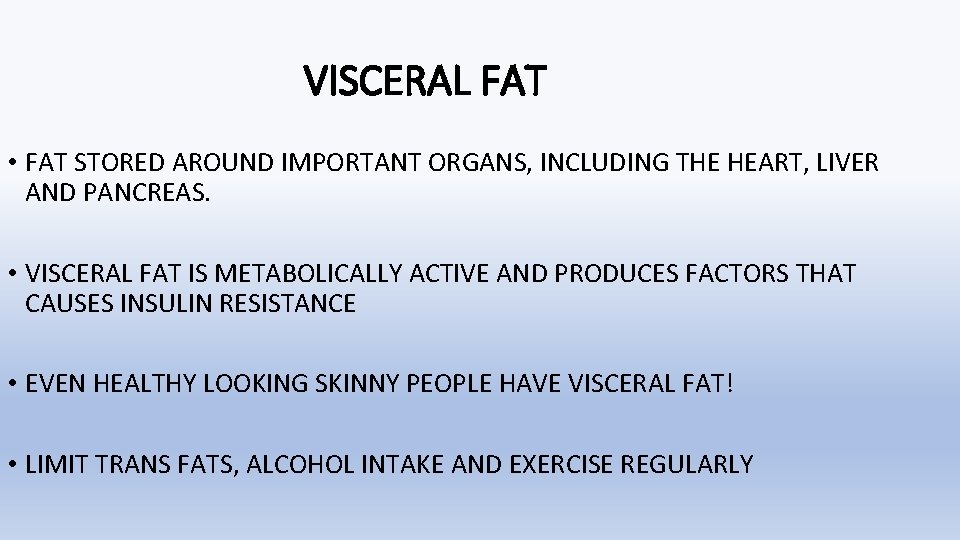 VISCERAL FAT

• FAT STORED AROUND IMPORTANT ORGANS, INCLUDING THE HEART, LIVER AND PANCREAS.

• VISCERAL FAT IS METABOLICALLY ACTIVE AND PRODUCES FACTORS THAT CAUSES INSULIN RESISTANCE

• EVEN HEALTHY LOOKING SKINNY PEOPLE HAVE VISCERAL FAT!

• LIMIT TRANS FATS, ALCOHOL INTAKE AND EXERCISE REGULARLY